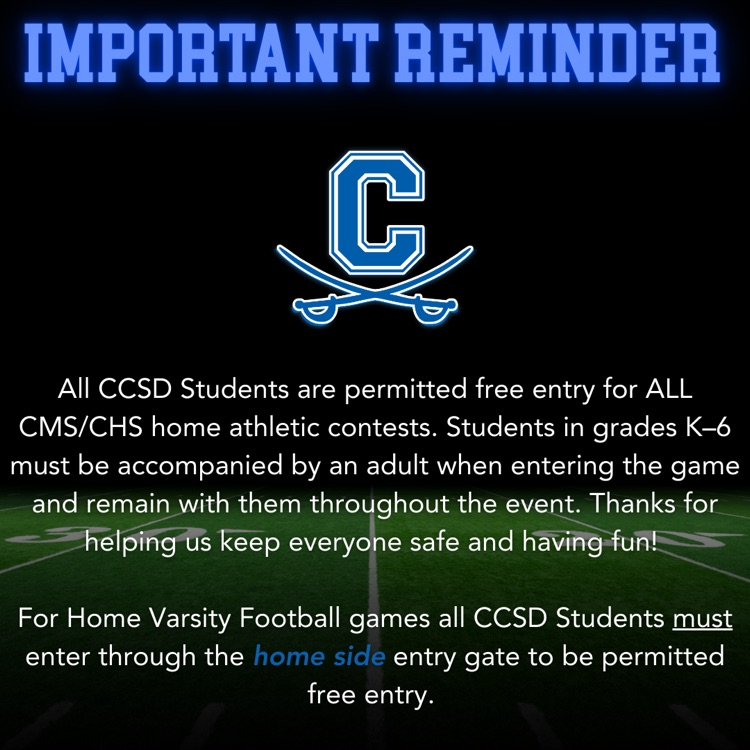 IMPORTANT REMINDER

C

All CCSD Students are permitted free entry for ALL CMS/CHS home athletic contests. Students in grades K–6 must be accompanied by an adult when entering the game and remain with them throughout the event. Thanks for helping us keep everyone safe and having fun!

For Home Varsity Football games all CCSD Students must enter through the home side entry gate to be permitted free entry.